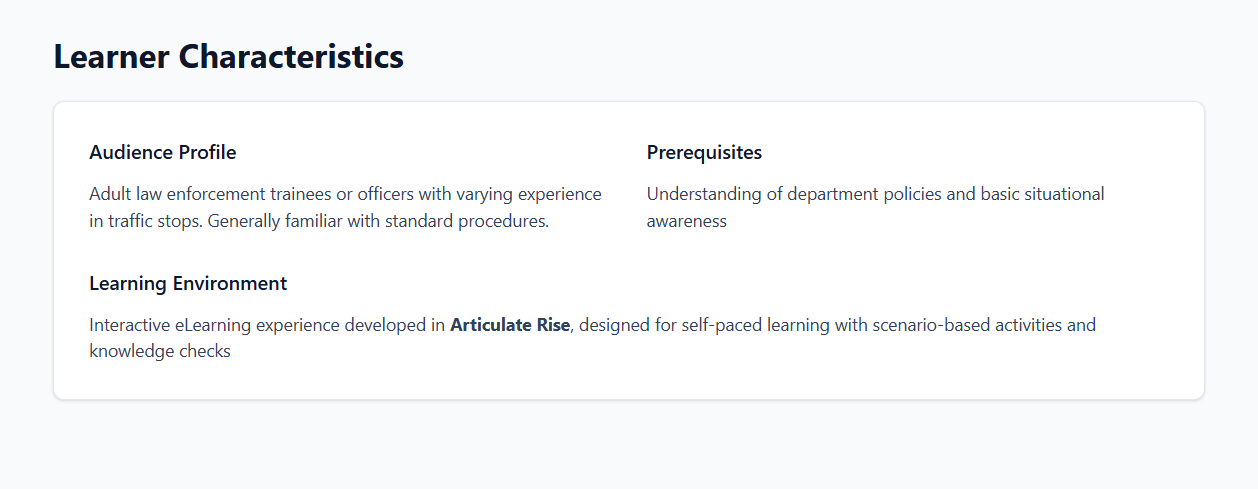 Learner Characteristics

Audience Profile

Adult law enforcement trainees or officers with varying experience in traffic stops. Generally familiar with standard procedures.

Prerequisites

Understanding of department policies and basic situational awareness

Learning Environment

Interactive eLearning experience developed in Articulate Rise, designed for self-paced learning with scenario-based activities and knowledge checks